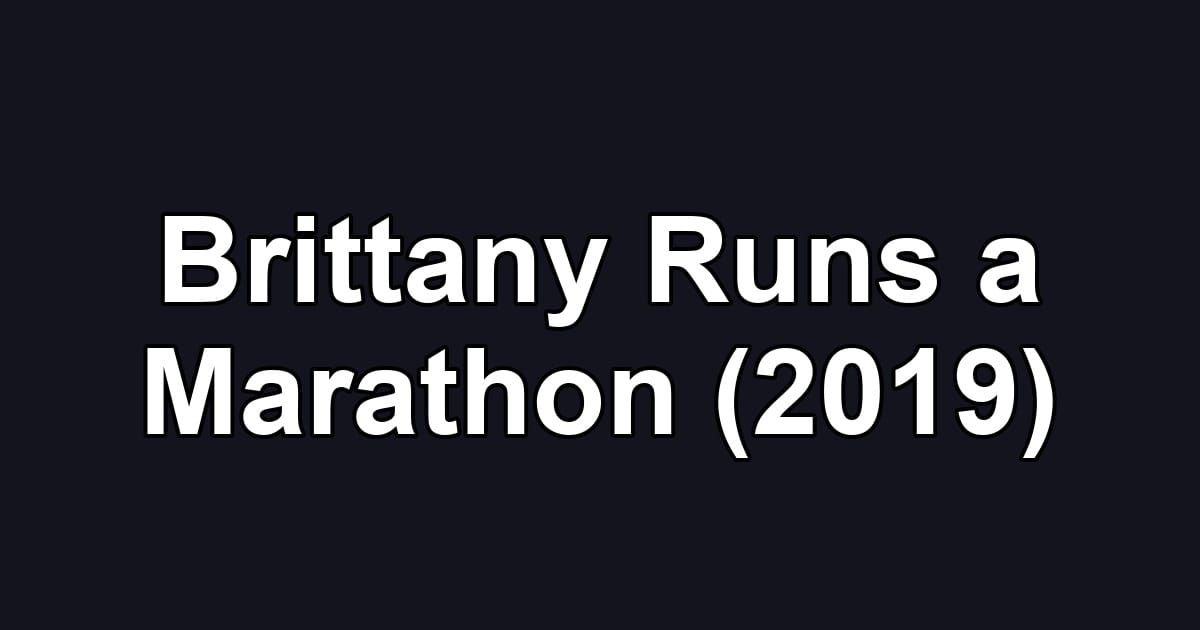 Brittany Runs a Marathon (2019)